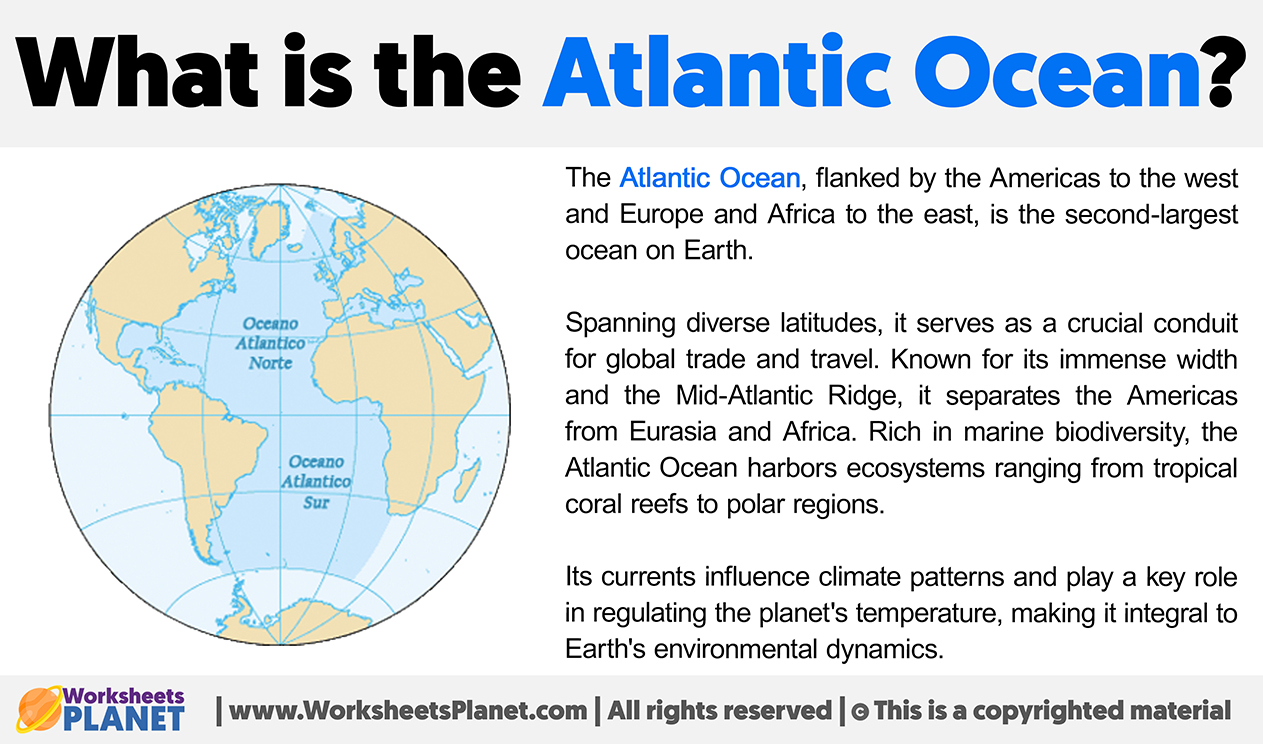 What is the Atlantic Ocean?

Oceano Atlantico Norte

Oceano Atlantico Sur

The Atlantic Ocean, flanked by the Americas to the west and Europe and Africa to the east, is the second-largest ocean on Earth.

Spanning diverse latitudes, it serves as a crucial conduit for global trade and travel. Known for its immense width and the Mid-Atlantic Ridge, it separates the Americas from Eurasia and Africa. Rich in marine biodiversity, the Atlantic Ocean harbors ecosystems ranging from tropical coral reefs to polar regions.

Its currents influence climate patterns and play a key role in regulating the planet's temperature, making it integral to Earth's environmental dynamics.

Worksheets PLANET | www.WorksheetsPlanet.com | All rights reserved | © This is a copyrighted material